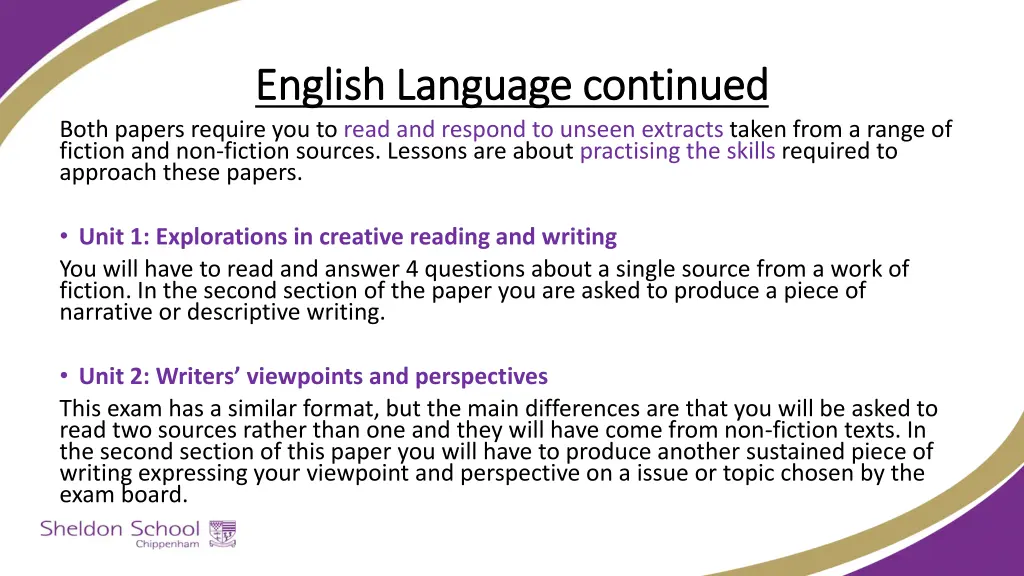 English Language continued

Both papers require you to read and respond to unseen extracts taken from a range of fiction and non-fiction sources. Lessons are about practising the skills required to approach these papers.

• Unit 1: Explorations in creative reading and writing

You will have to read and answer 4 questions about a single source from a work of fiction. In the second section of the paper you are asked to produce a piece of narrative or descriptive writing.

• Unit 2: Writers' viewpoints and perspectives

This exam has a similar format, but the main differences are that you will be asked to read two sources rather than one and they will have come from non-fiction texts. In the second section of this paper you will have to produce another sustained piece of writing expressing your viewpoint and perspective on a issue or topic chosen by the exam board.

Sheldon School
Chippenham